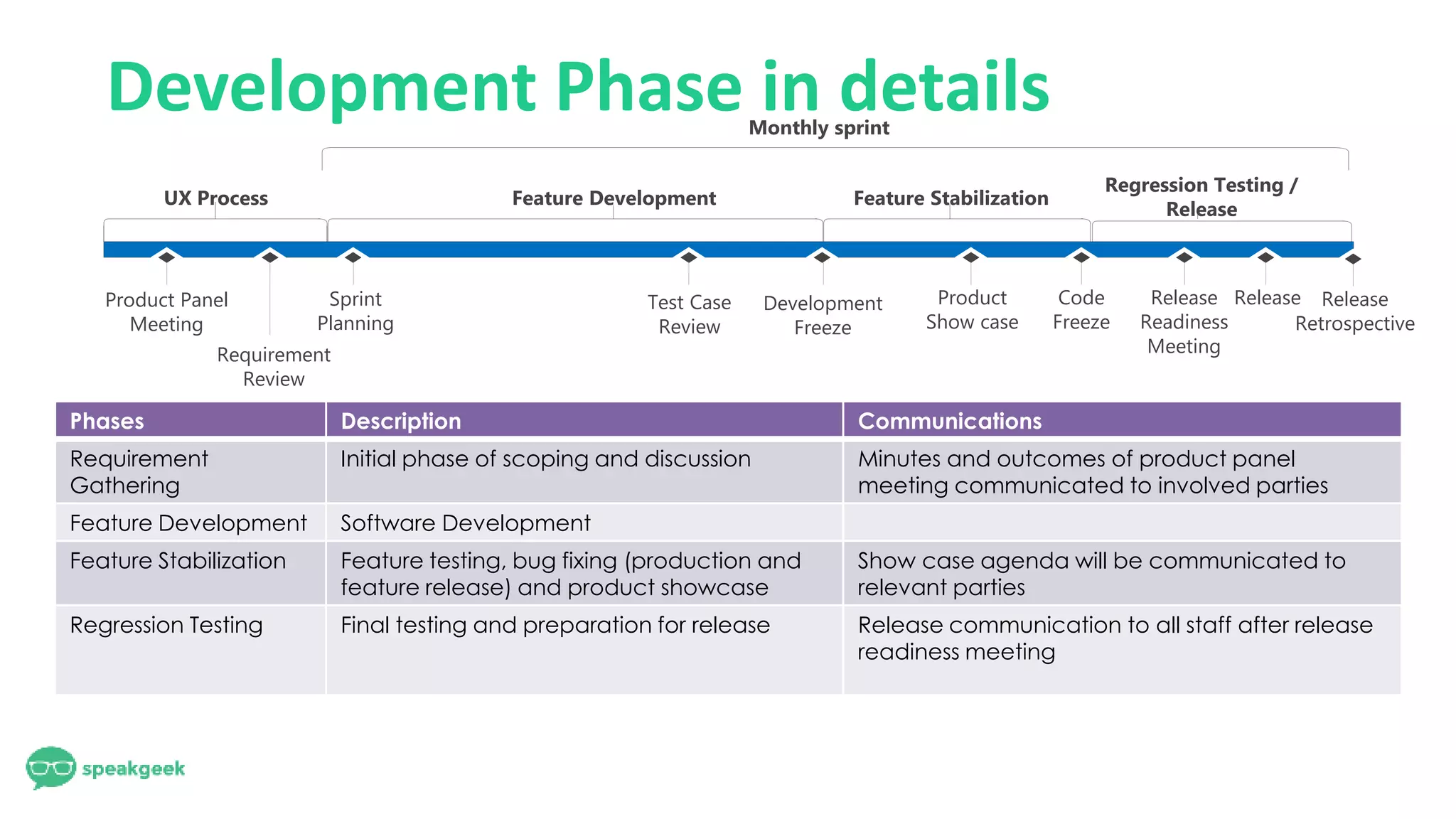 Development Phase in details

Monthly sprint

UX Process

Feature Development

Feature Stabilization

Regression Testing / Release

Product Panel Meeting

Requirement Review

Sprint Planning

Test Case Review

Development Freeze

Product Show case

Code Freeze

Release Readiness Meeting

Release

Release Retrospective

| Phases | Description | Communications |
|---|---|---|
| Requirement Gathering | Initial phase of scoping and discussion | Minutes and outcomes of product panel meeting communicated to involved parties |
| Feature Development | Software Development | |
| Feature Stabilization | Feature testing, bug fixing (production and feature release) and product showcase | Show case agenda will be communicated to relevant parties |
| Regression Testing | Final testing and preparation for release | Release communication to all staff after release readiness meeting |

speakgeek